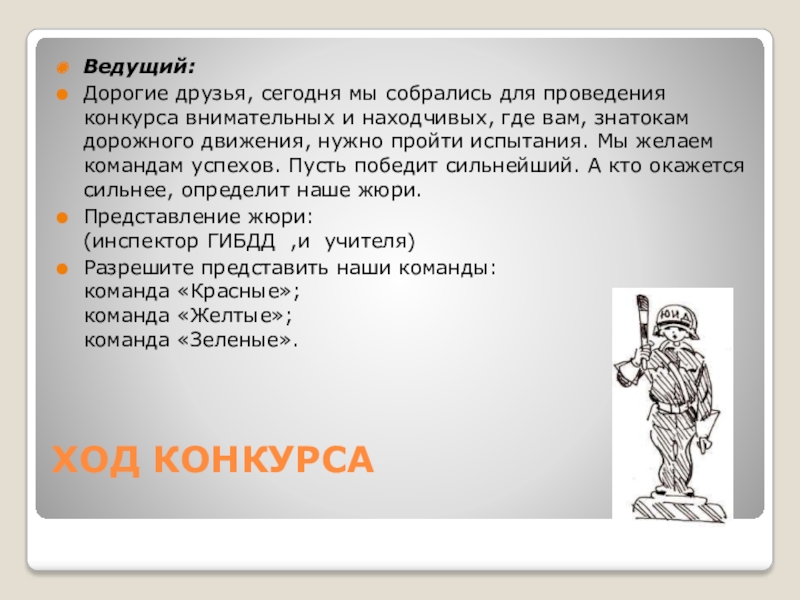 Ведущий:

Дорогие друзья, сегодня мы собрались для проведения конкурса внимательных и находчивых, где вам, знатокам дорожного движения, нужно пройти испытания. Мы желаем командам успехов. Пусть победит сильнейший. А кто окажется сильнее, определит наше жюри.

Представление жюри:
(инспектор ГИБДД ,и учителя)

Разрешите представить наши команды:
команда «Красные»;
команда «Желтые»;
команда «Зеленые».

ЮИД

ХОД КОНКУРСА